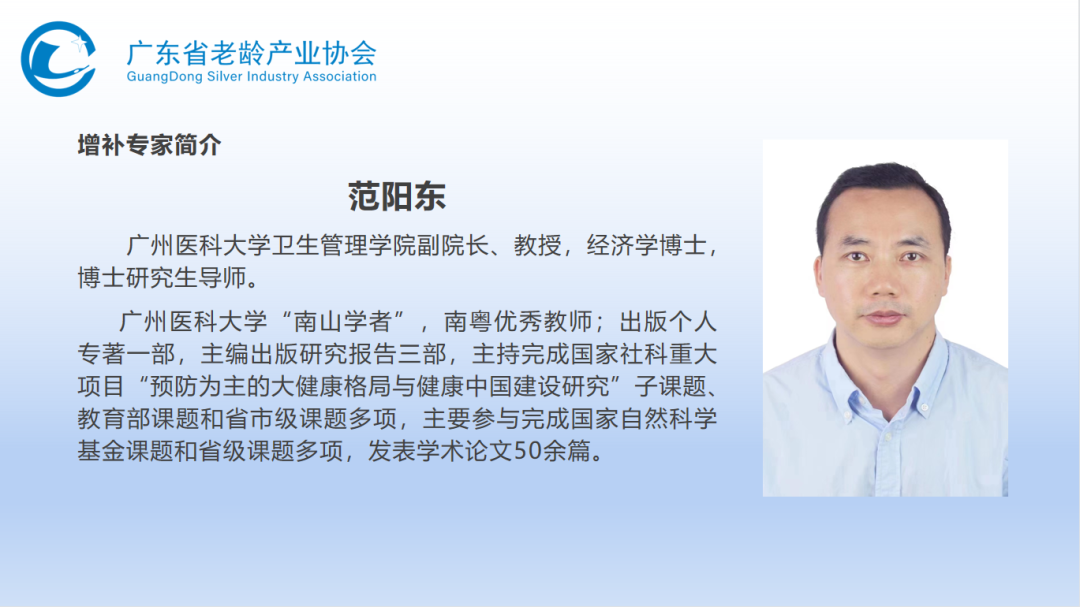 广东省老龄产业协会
GuangDong Silver Industry Association

增补专家简介

范阳东

广州医科大学卫生管理学院副院长、教授，经济学博士，博士研究生导师。

广州医科大学“南山学者”，南粤优秀教师；出版个人专著一部，主编出版研究报告三部，主持完成国家社科重大项目“预防为主的大健康格局与健康中国建设研究”子课题、教育部课题和省市级课题多项，主要参与完成国家自然科学基金课题和省级课题多项，发表学术论文50余篇。